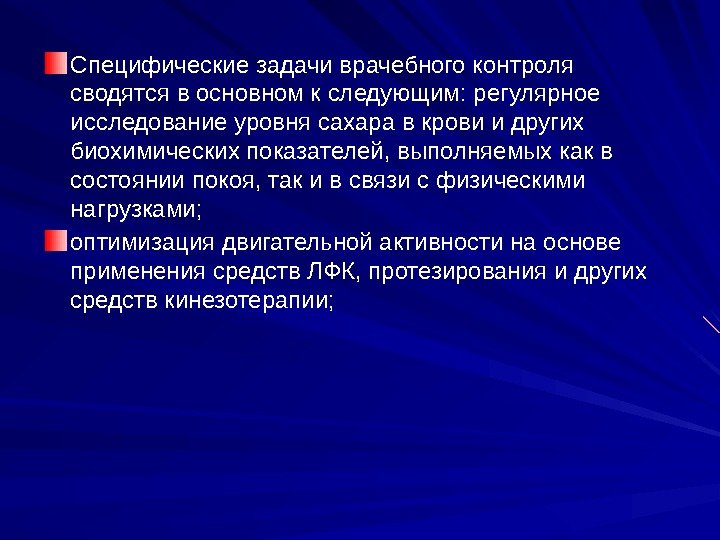 Специфические задачи врачебного контроля сводятся в основном к следующим: регулярное исследование уровня сахара в крови и других биохимических показателей, выполняемых как в состоянии покоя, так и в связи с физическими нагрузками;

оптимизация двигательной активности на основе применения средств ЛФК, протезирования и других средств кинезотерапии;